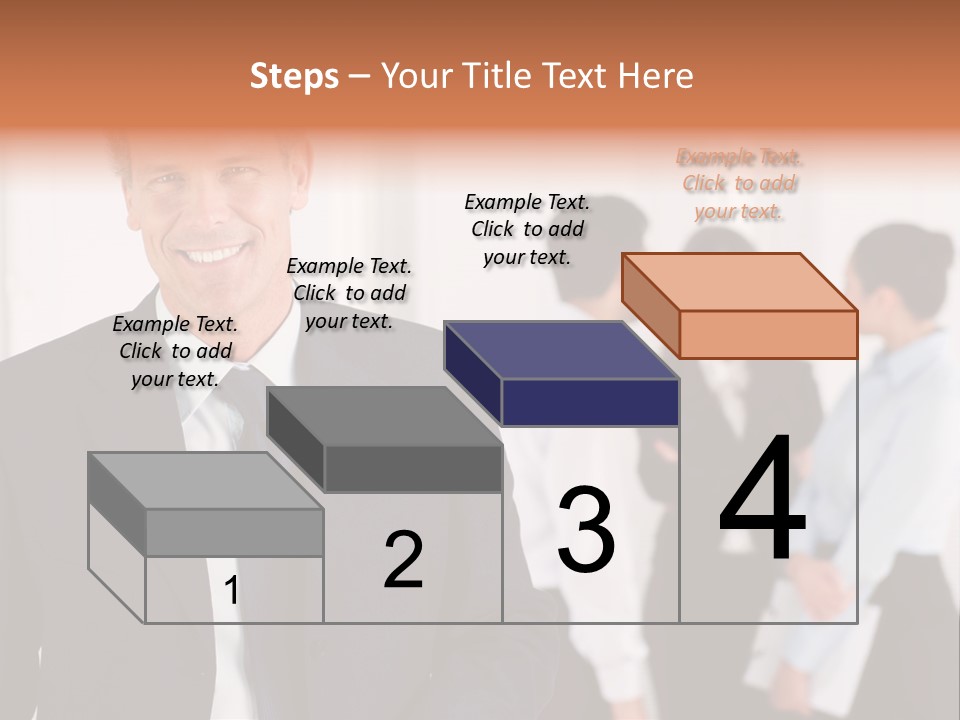 Steps – Your Title Text Here

Example Text. Click to add your text.

Example Text. Click to add your text.

Example Text. Click to add your text.

Example Text. Click to add your text.

1

2

3

4